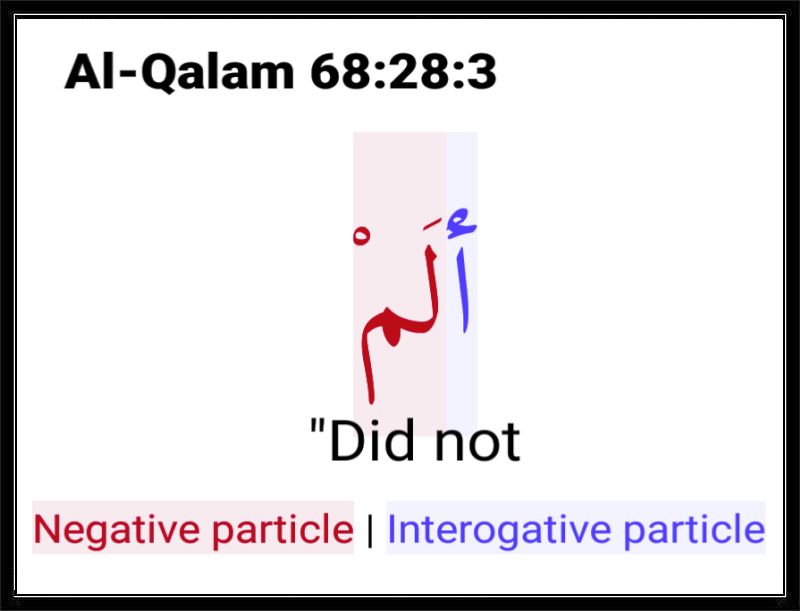 Al-Qalam 68:28:3

أَلَمْ

"Did not

Negative particle | Interogative particle